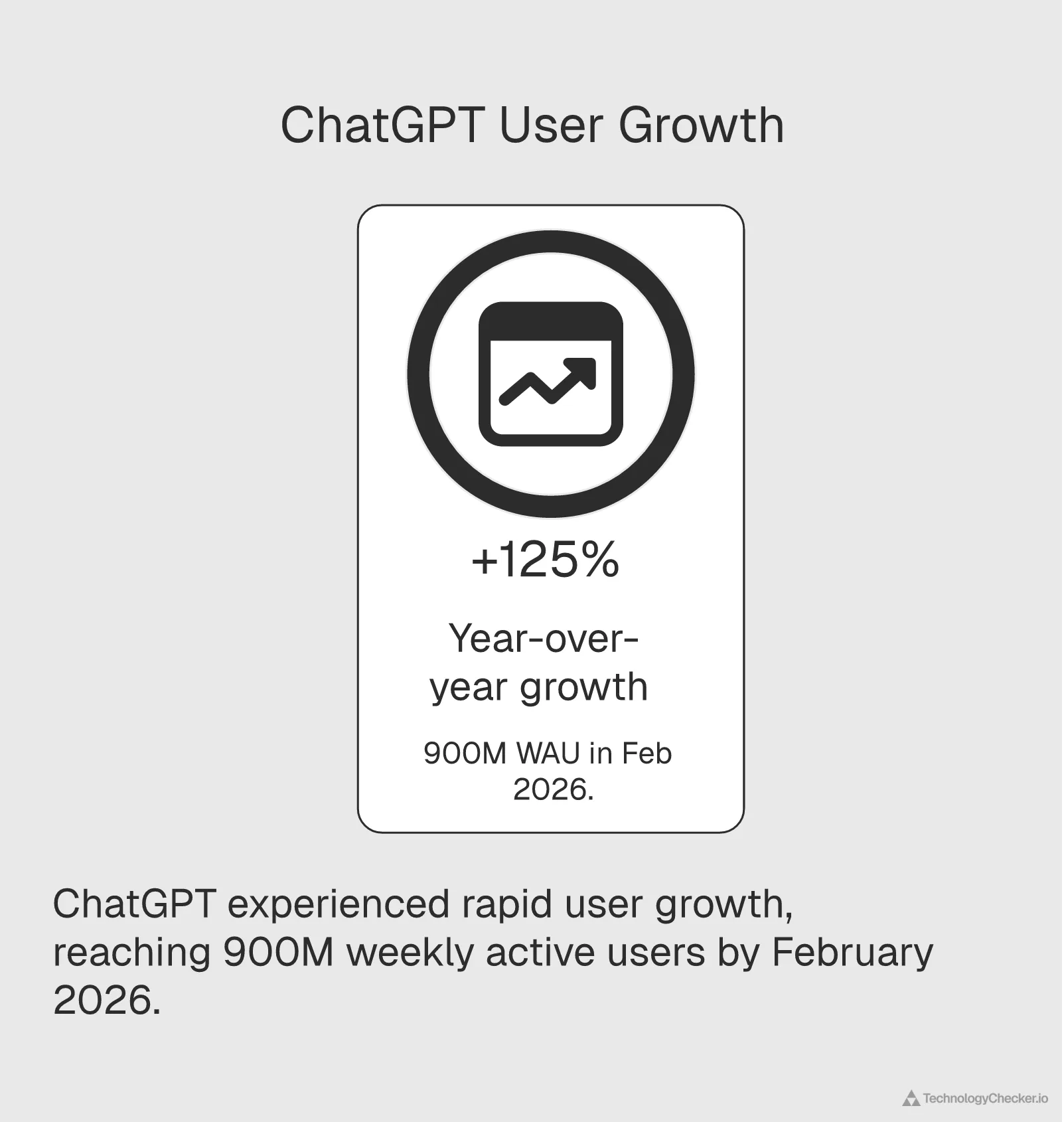 ChatGPT User Growth

+125%

Year-over-year growth

900M WAU in Feb 2026.

ChatGPT experienced rapid user growth, reaching 900M weekly active users by February 2026.

TechnologyChecker.io